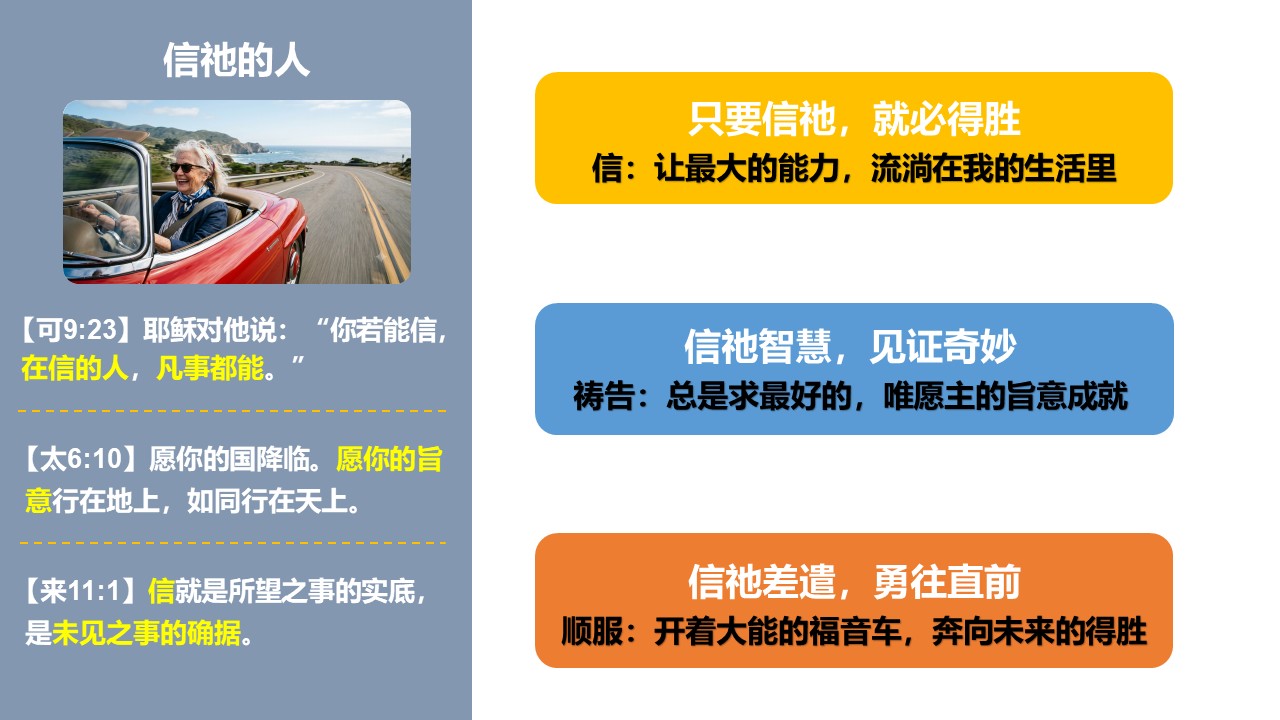 信祂的人

【可9:23】耶稣对他说：“你若能信，在信的人，凡事都能。”

【太6:10】愿你的国降临。愿你的旨意行在地上，如同行在天上。

【来11:1】信就是所望之事的实底，是未见之事的确据。

只要信祂，就必得胜
信：让最大的能力，流淌在我的生活里

信祂智慧，见证奇妙
祷告：总是求最好的，唯愿主的旨意成就

信祂差遣，勇往直前
顺服：开着大能的福音车，奔向未来的得胜